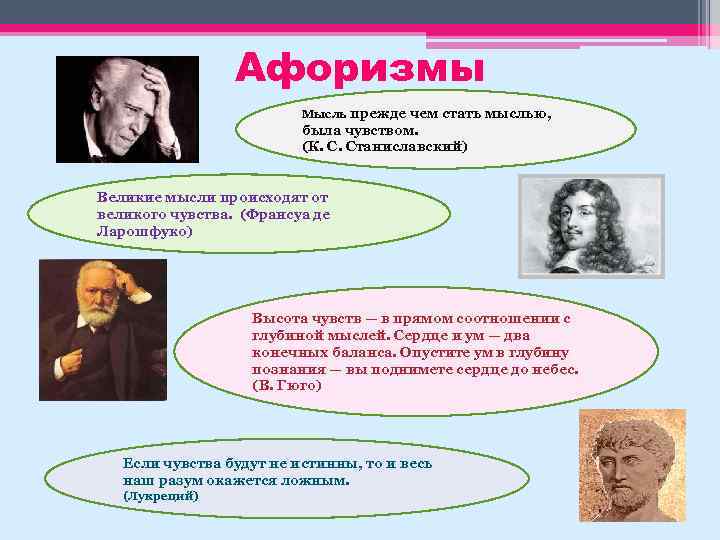 Афоризмы

Мысль прежде чем стать мыслью, была чувством.
(К. С. Станиславский)

Великие мысли происходят от великого чувства. (Франсуа де Ларошфуко)

Высота чувств — в прямом соотношении с глубиной мыслей. Сердце и ум — два конечных баланса. Опустите ум в глубину познания — вы поднимете сердце до небес.
(В. Гюго)

Если чувства будут не истинны, то и весь наш разум окажется ложным.
(Лукреций)